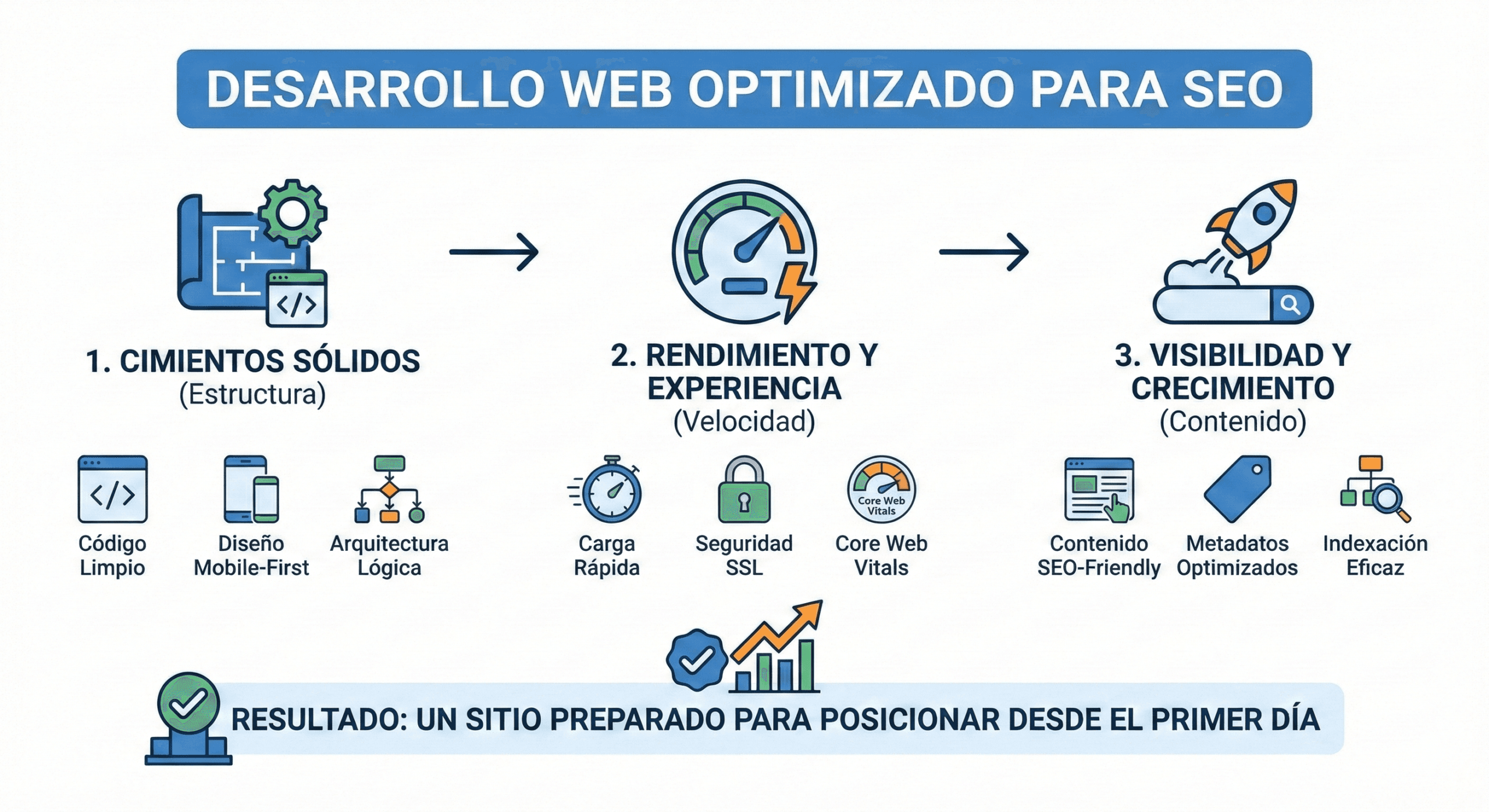 DESARROLLO WEB OPTIMIZADO PARA SEO

</>

1. CIMIENTOS SÓLIDOS
(Estructura)

</>
Código Limpio

Diseño Mobile-First

Arquitectura Lógica

2. RENDIMIENTO Y EXPERIENCIA
(Velocidad)

Carga Rápida

Seguridad SSL

Core Web Vitals
Core Web Vitals

3. VISIBILIDAD Y CRECIMIENTO
(Contenido)

Contenido SEO-Friendly

Metadatos Optimizados

Indexación Eficaz

RESULTADO: UN SITIO PREPARADO PARA POSICIONAR DESDE EL PRIMER DÍA